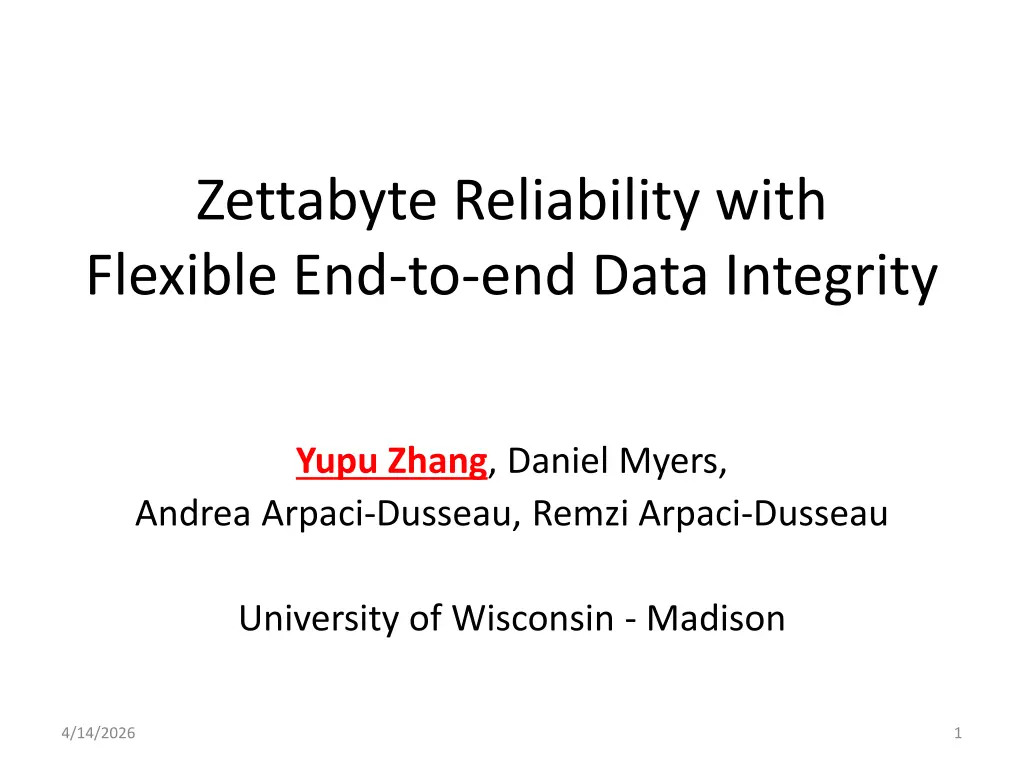 Zettabyte Reliability with Flexible End-to-end Data Integrity

Yupu Zhang, Daniel Myers,
Andrea Arpaci-Dusseau, Remzi Arpaci-Dusseau

University of Wisconsin - Madison

4/14/2026

1